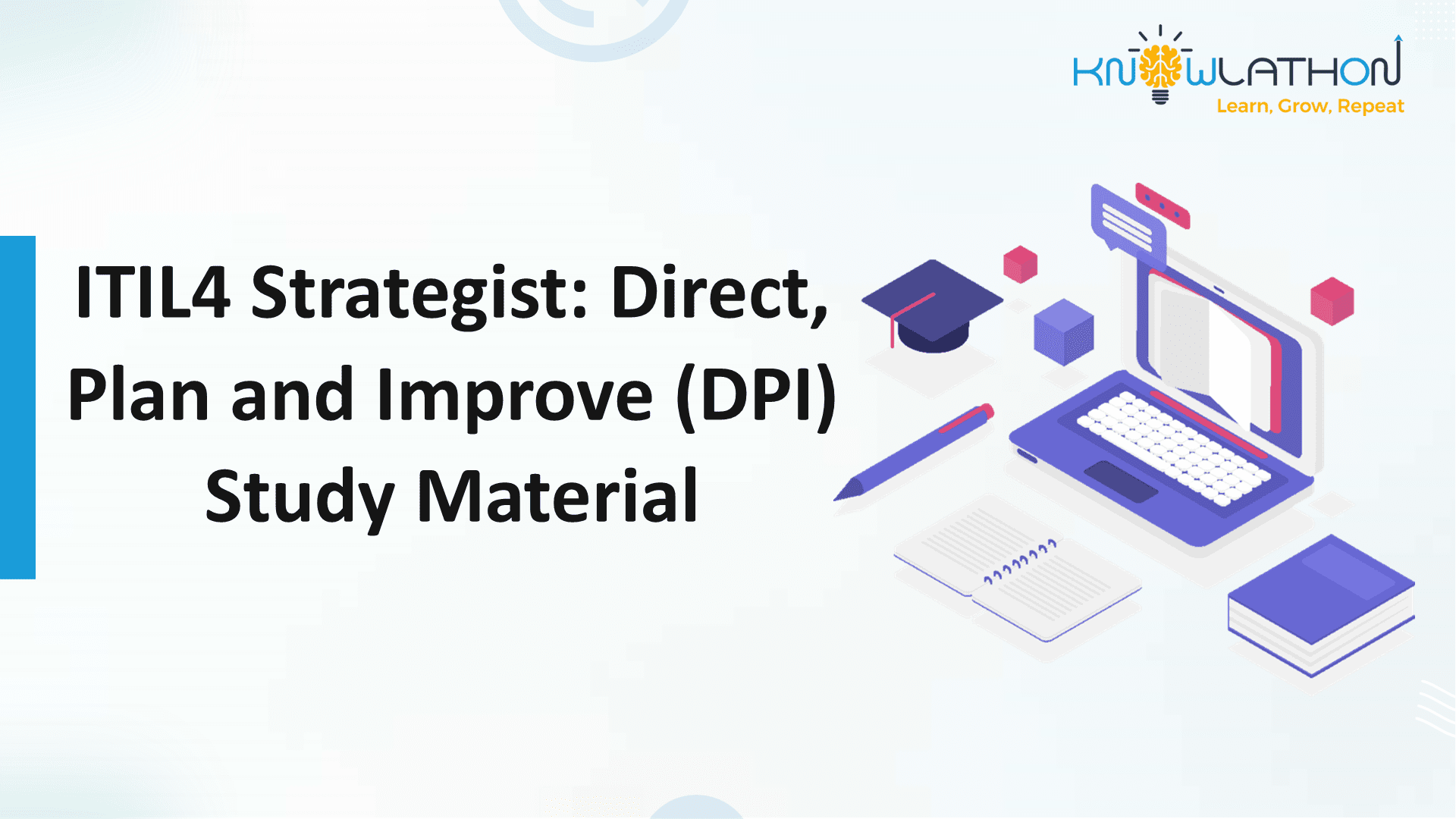 KNOWLATHON
Learn, Grow, Repeat

ITIL4 Strategist: Direct, Plan and Improve (DPI) Study Material